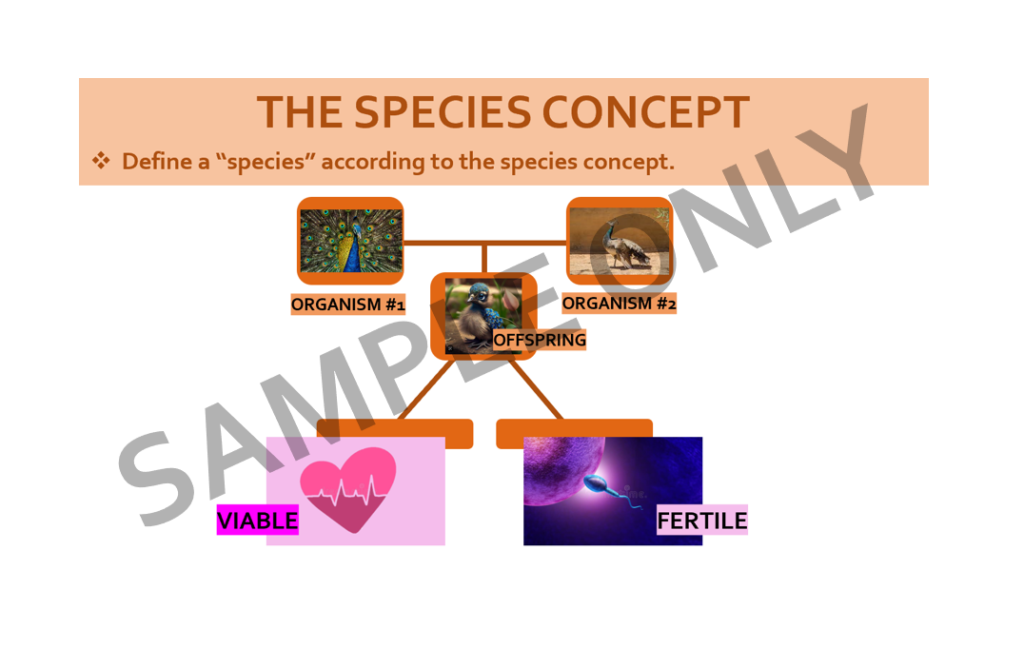 THE SPECIES CONCEPT

❖ Define a "species" according to the species concept.

ORGANISM #1

ORGANISM #2

OFFSPRING

VIABLE

FERTILE

SAMPLE ONLY